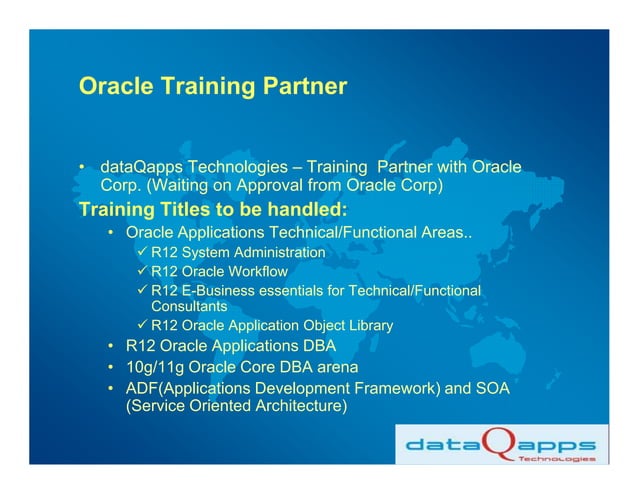 Oracle Training Partner

• dataQapps Technologies – Training Partner with Oracle Corp. (Waiting on Approval from Oracle Corp)

Training Titles to be handled:

• Oracle Applications Technical/Functional Areas..
✓ R12 System Administration
✓ R12 Oracle Workflow
✓ R12 E-Business essentials for Technical/Functional Consultants
✓ R12 Oracle Application Object Library
• R12 Oracle Applications DBA
• 10g/11g Oracle Core DBA arena
• ADF(Applications Development Framework) and SOA (Service Oriented Architecture)

dataQapps Technologies